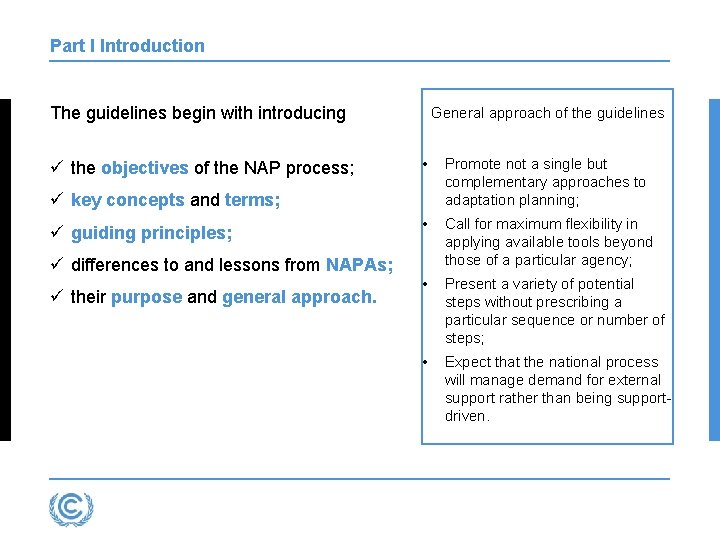 Part I Introduction

The guidelines begin with introducing

✓ the objectives of the NAP process;

✓ key concepts and terms;

✓ guiding principles;

✓ differences to and lessons from NAPAs;

✓ their purpose and general approach.

General approach of the guidelines

• Promote not a single but complementary approaches to adaptation planning;

• Call for maximum flexibility in applying available tools beyond those of a particular agency;

• Present a variety of potential steps without prescribing a particular sequence or number of steps;

• Expect that the national process will manage demand for external support rather than being support-driven.